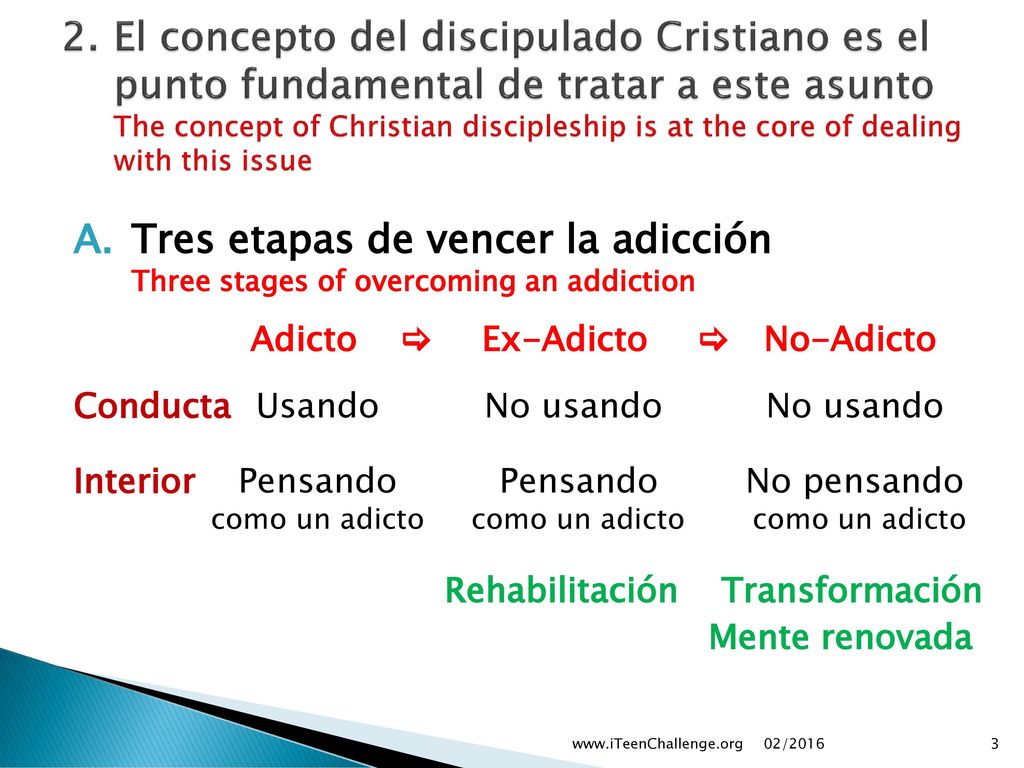 2. El concepto del discipulado Cristiano es el punto fundamental de tratar a este asunto
The concept of Christian discipleship is at the core of dealing with this issue

A. Tres etapas de vencer la adicción
Three stages of overcoming an addiction

| | Adicto ⇨ | Ex-Adicto ⇨ | No-Adicto |
|---|---|---|---|
| Conducta | Usando | No usando | No usando |
| Interior | Pensando como un adicto | Pensando como un adicto | No pensando como un adicto |
| | | Rehabilitación | Transformación Mente renovada |

www.iTeenChallenge.org 02/2016 3